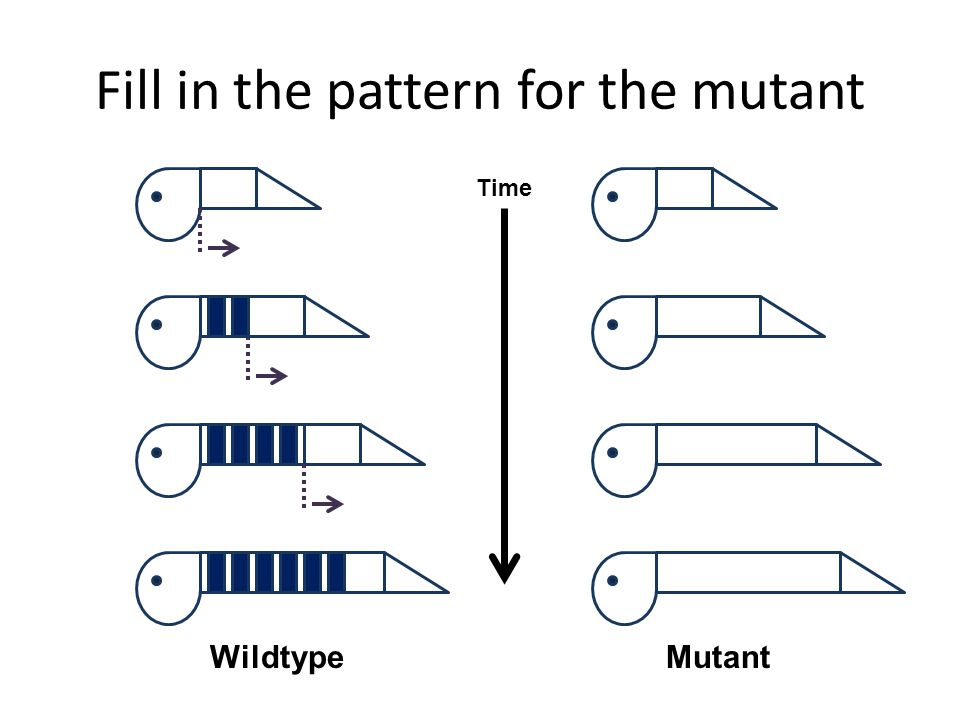 Fill in the pattern for the mutant

Time

Wildtype

Mutant